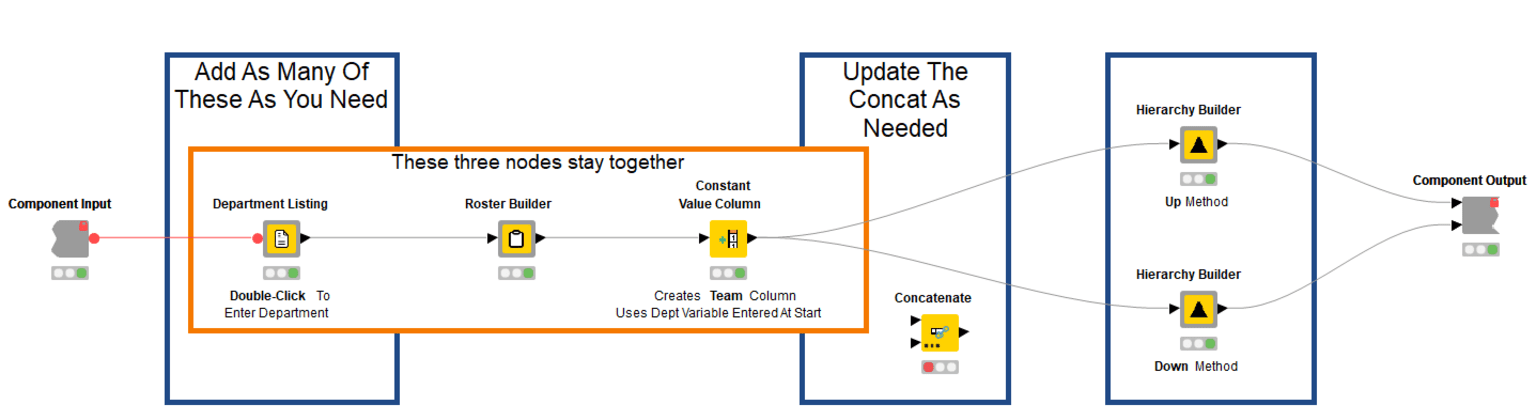 Add As Many Of These As You Need

Update The Concat As Needed

These three nodes stay together

Component Input

Department Listing

Double-Click To Enter Department

Roster Builder

Constant Value Column

Creates Team Column Uses Dept Variable Entered At Start

Concatenate

Hierarchy Builder

Up Method

Hierarchy Builder

Down Method

Component Output